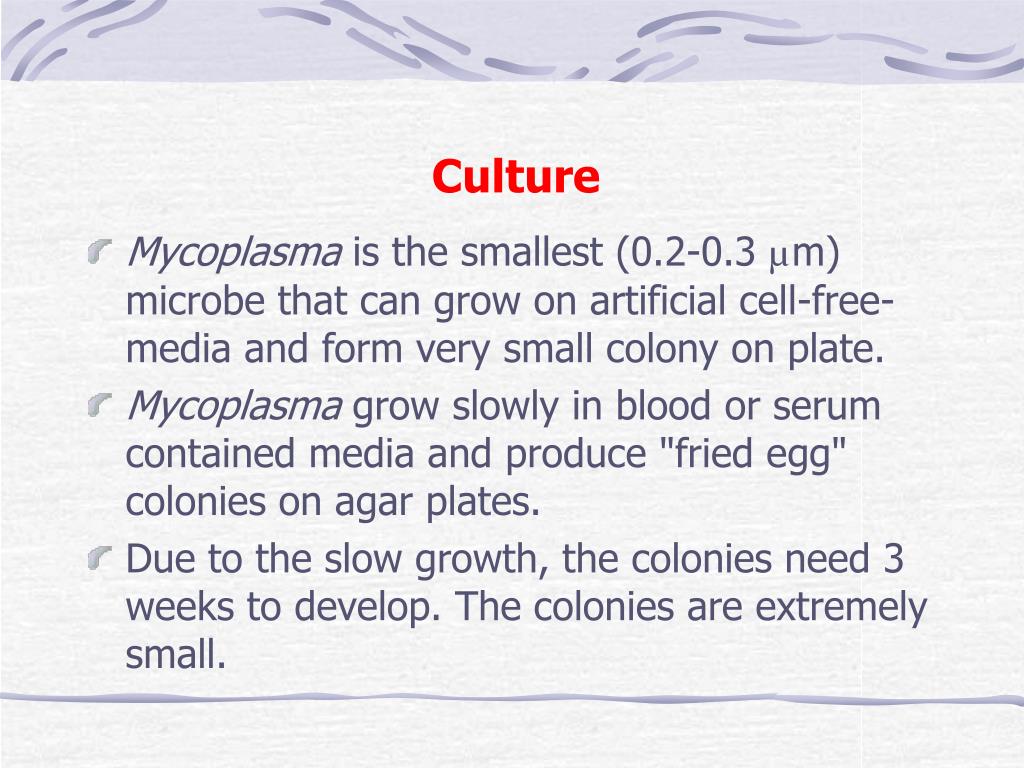 Culture

Mycoplasma is the smallest (0.2-0.3 μm) microbe that can grow on artificial cell-free-media and form very small colony on plate.

Mycoplasma grow slowly in blood or serum contained media and produce "fried egg" colonies on agar plates.

Due to the slow growth, the colonies need 3 weeks to develop. The colonies are extremely small.